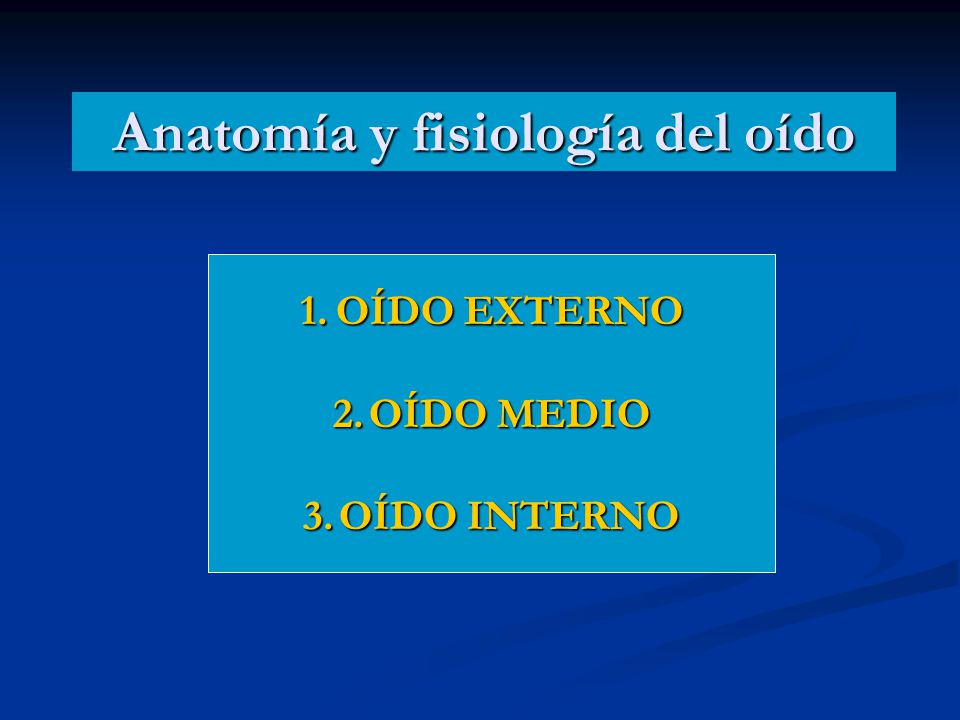 Anatomía y fisiología del oído

1. OÍDO EXTERNO

2. OÍDO MEDIO

3. OÍDO INTERNO